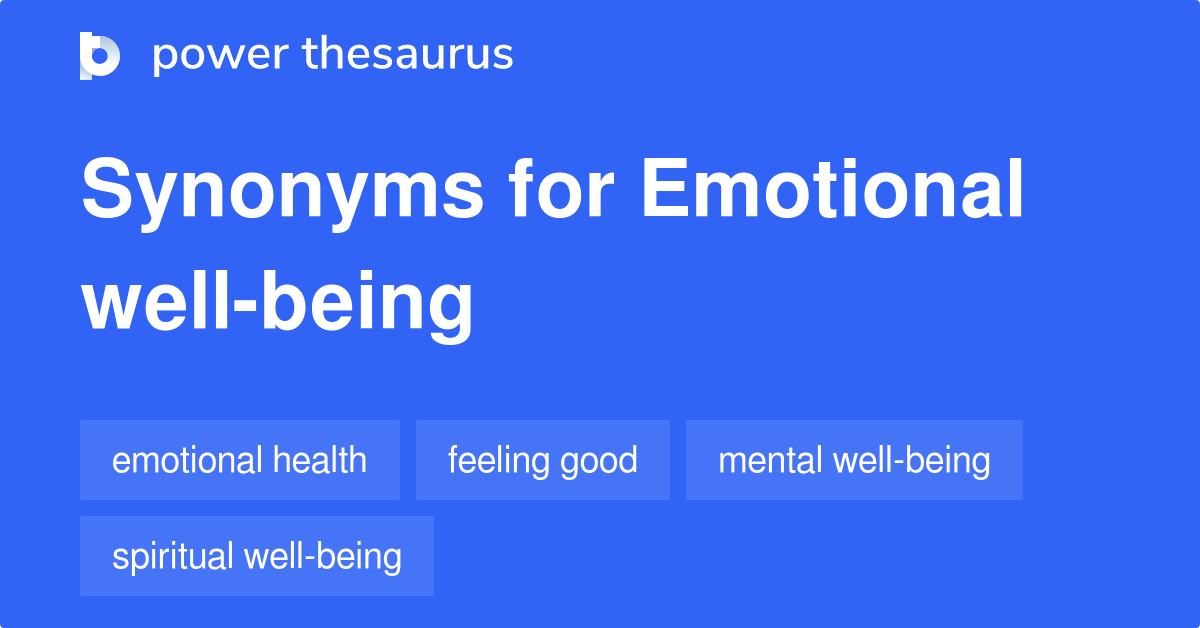 power thesaurus

Synonyms for Emotional well-being

emotional health
feeling good
mental well-being
spiritual well-being